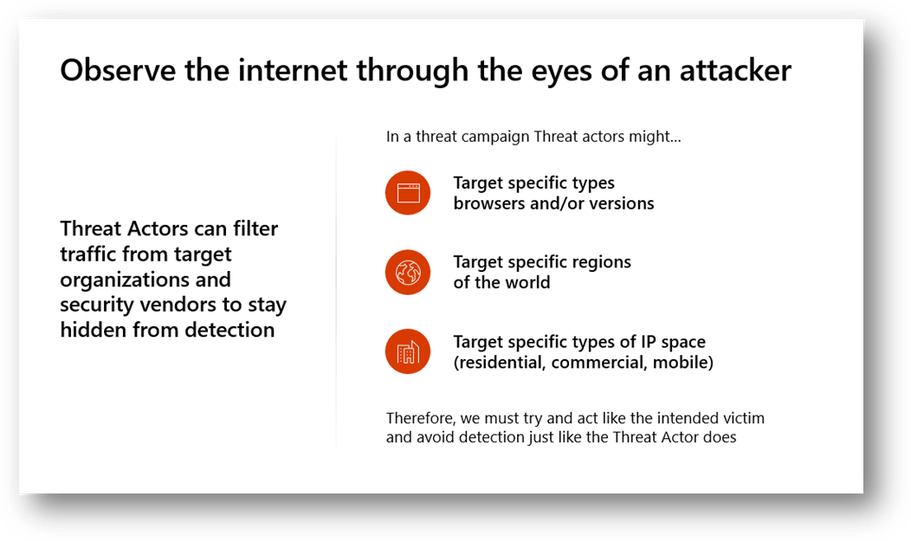 Observe the internet through the eyes of an attacker

Threat Actors can filter traffic from target organizations and security vendors to stay hidden from detection

In a threat campaign Threat actors might...

Target specific types browsers and/or versions

Target specific regions of the world

Target specific types of IP space (residential, commercial, mobile)

Therefore, we must try and act like the intended victim and avoid detection just like the Threat Actor does